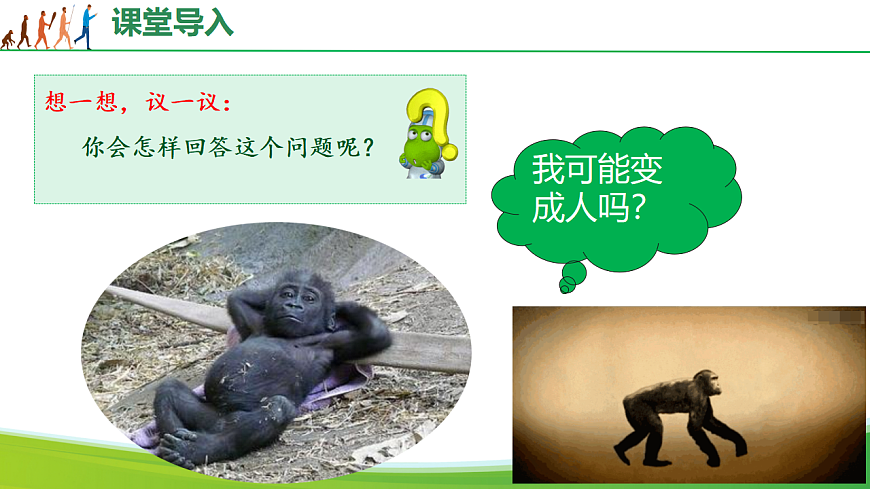 课堂导入

想一想，议一议：

你会怎样回答这个问题呢？

我可能变成人吗？